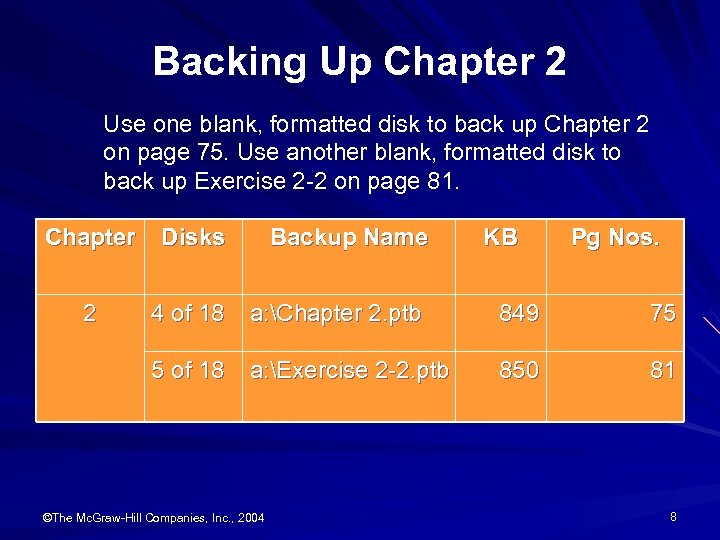 Backing Up Chapter 2

Use one blank, formatted disk to back up Chapter 2 on page 75. Use another blank, formatted disk to back up Exercise 2-2 on page 81.

| Chapter | Disks | Backup Name | KB | Pg Nos. |
|---|---|---|---|---|
| 2 | 4 of 18 | a:\Chapter 2.ptb | 849 | 75 |
| | 5 of 18 | a:\Exercise 2-2.ptb | 850 | 81 |

©The McGraw-Hill Companies, Inc., 2004

8